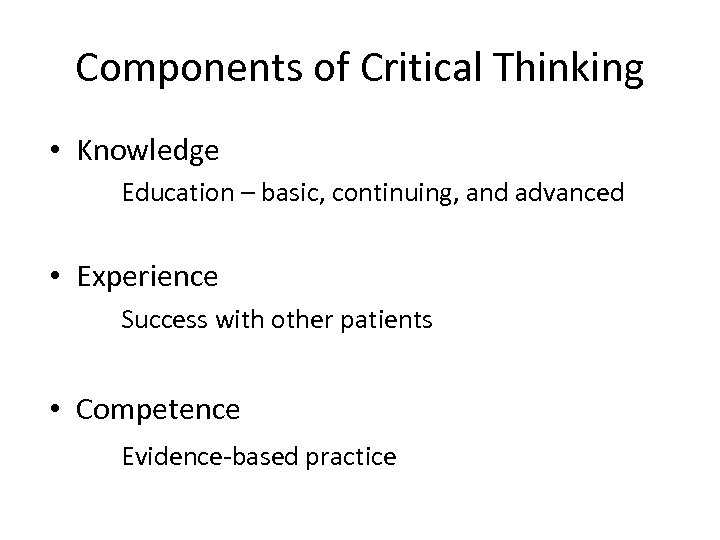 Components of Critical Thinking

• Knowledge

Education – basic, continuing, and advanced

• Experience

Success with other patients

• Competence

Evidence-based practice